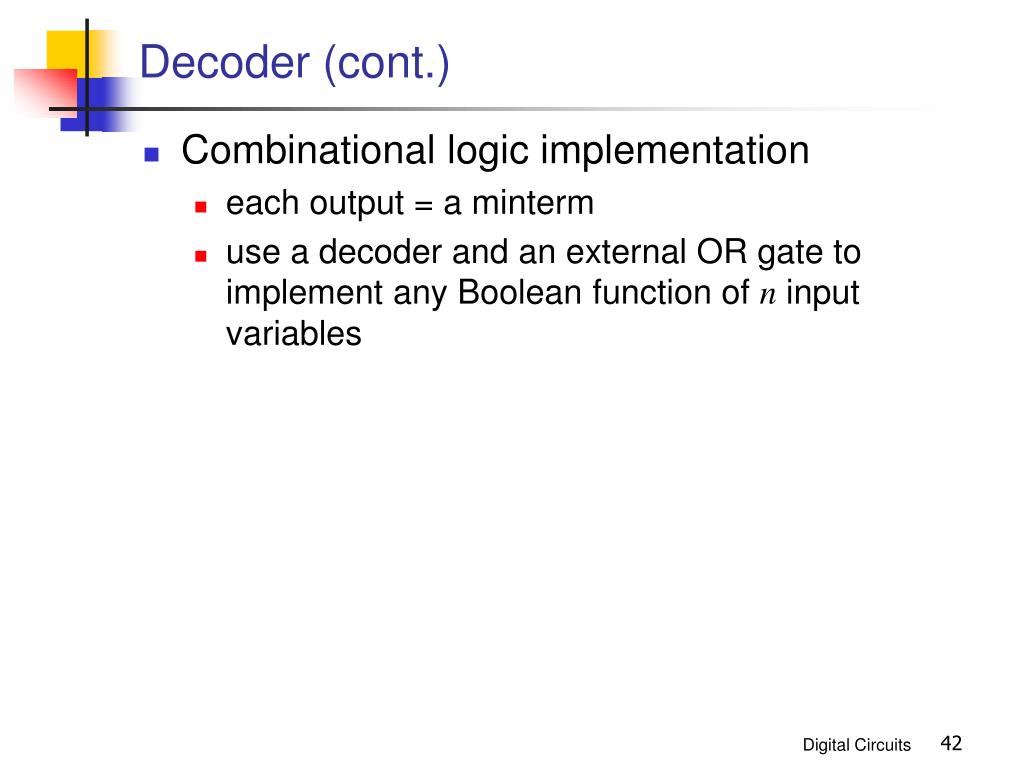 Decoder (cont.)

Combinational logic implementation

each output = a minterm

use a decoder and an external OR gate to implement any Boolean function of $n$ input variables

Digital Circuits 42